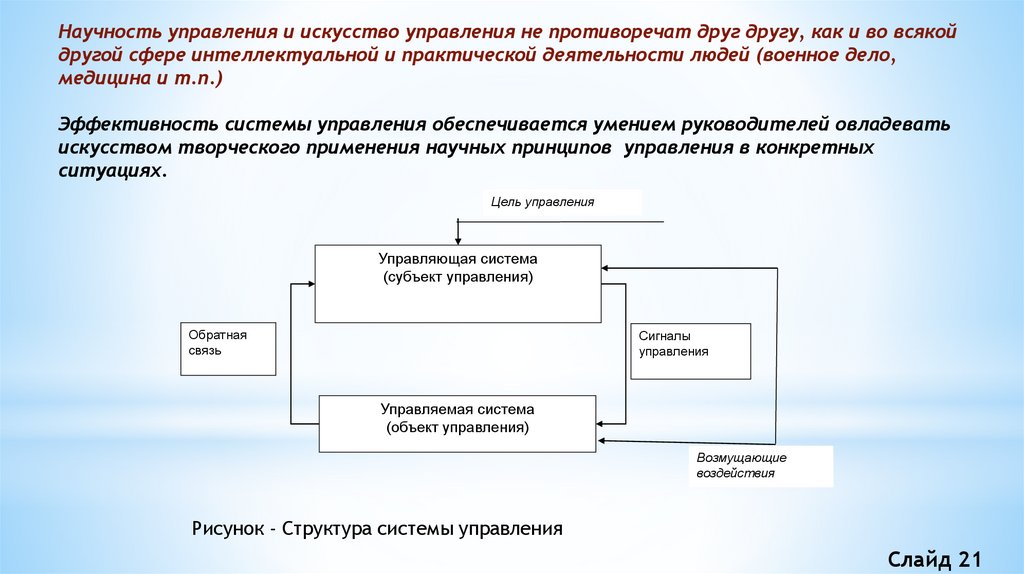 Научность управления и искусство управления не противоречат друг другу, как и во всякой другой сфере интеллектуальной и практической деятельности людей (военное дело, медицина и т.п.)

Эффективность системы управления обеспечивается умением руководителей овладевать искусством творческого применения научных принципов управления в конкретных ситуациях.

Цель управления

Управляющая система
(субъект управления)

Обратная связь

Сигналы управления

Управляемая система
(объект управления)

Возмущающие воздействия

Рисунок - Структура системы управления

Слайд 21